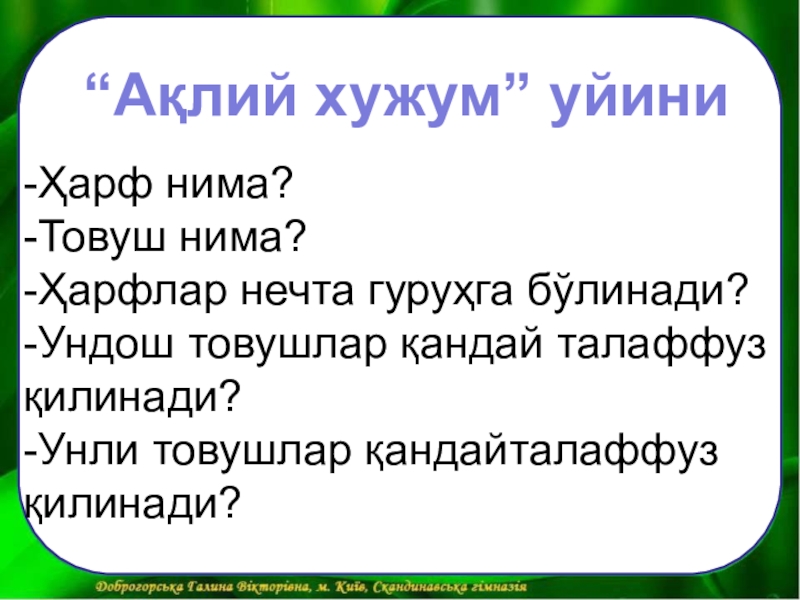 “Ақлий хужум” уйини

-Ҳарф нима?
-Товуш нима?
-Ҳарфлар нечта гуруҳга бўлинади?
-Ундош товушлар қандай талаффуз қилинади?
-Унли товушлар қандайталаффуз қилинади?

Доброгорська Галина Вікторівна, м. Київ, Скандинавська гімназія